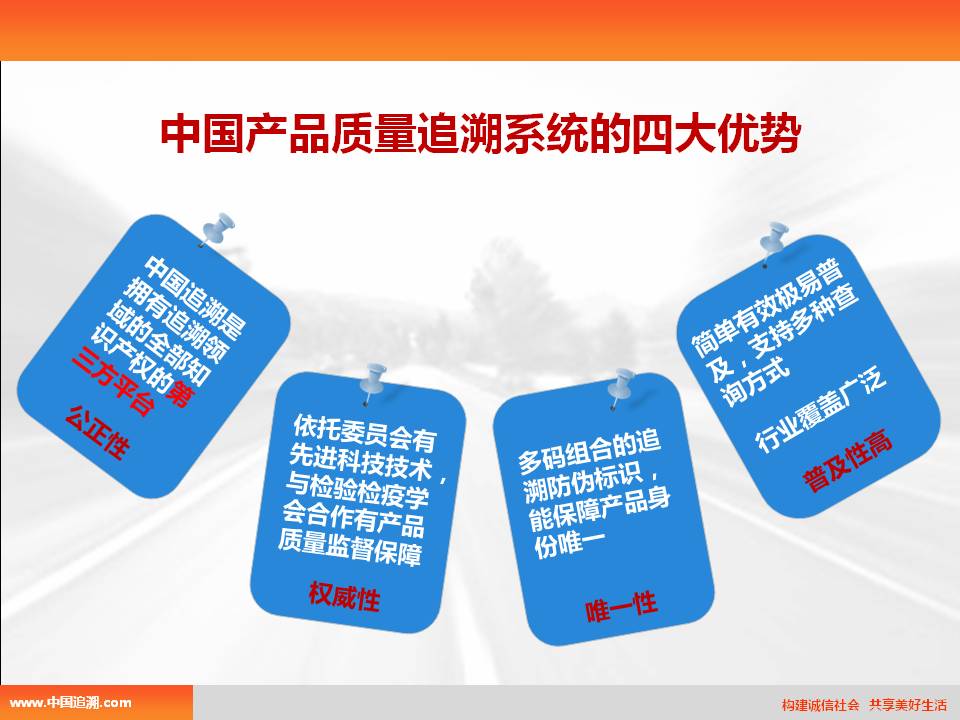 中国产品质量追溯系统的四大优势

中国追溯是拥有追溯领域的全部知识产权的第三方平台

公正性

依托委员会有先进科技技术，与检验检疫学会合作有产品质量监督保障

权威性

多码组合的追溯防伪标识，能保障产品身份唯一

唯一性

简单有效极易普及，支持多种查询方式

行业覆盖广泛

普及性高

www.中国追溯.com

构建诚信社会 共享美好生活